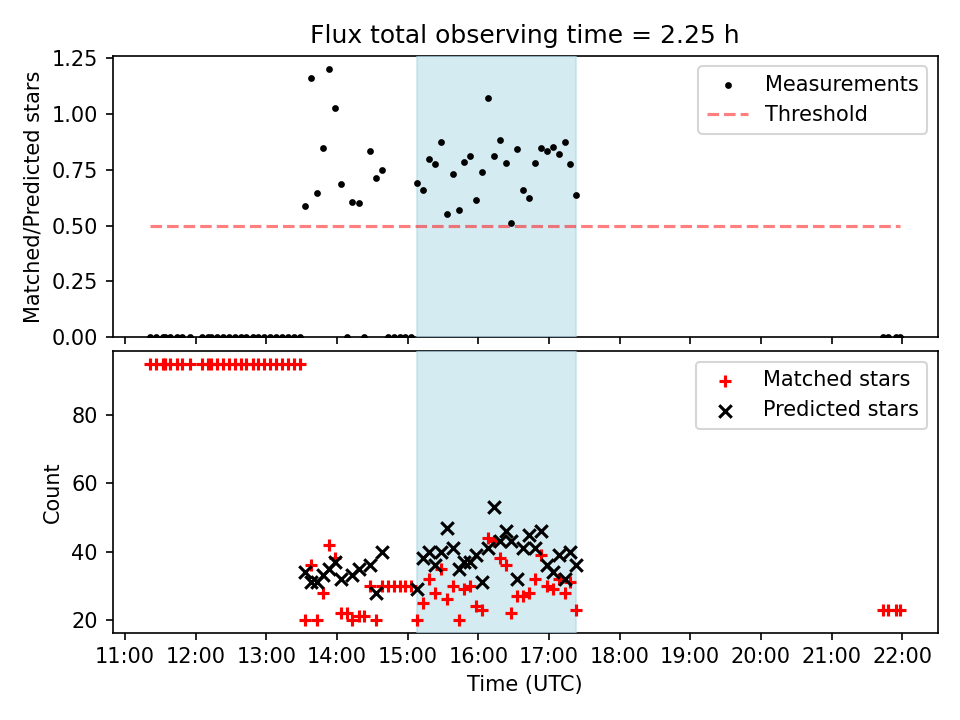 Flux total observing time = 2.25 h

Matched/Predicted stars

1.25
1.00
0.75
0.50
0.25
0.00

Measurements
Threshold

Count

80
60
40
20

Matched stars
Predicted stars

11:00 12:00 13:00 14:00 15:00 16:00 17:00 18:00 19:00 20:00 21:00 22:00

Time (UTC)